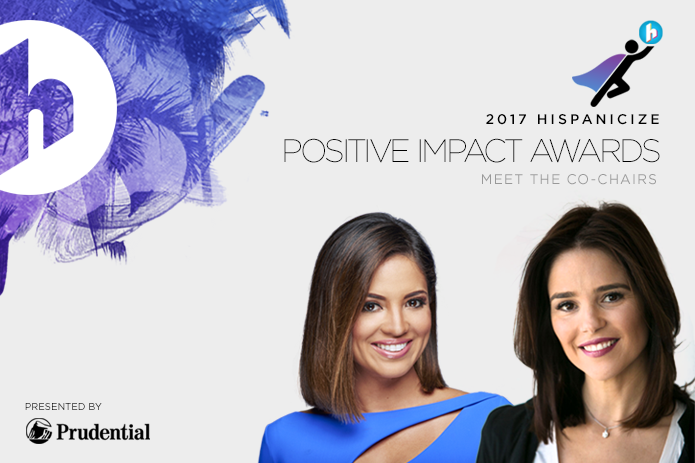 h

h

2017 HISPANICIZE
POSITIVE IMPACT AWARDS
MEET THE CO-CHAIRS

PRESENTED BY
Prudential